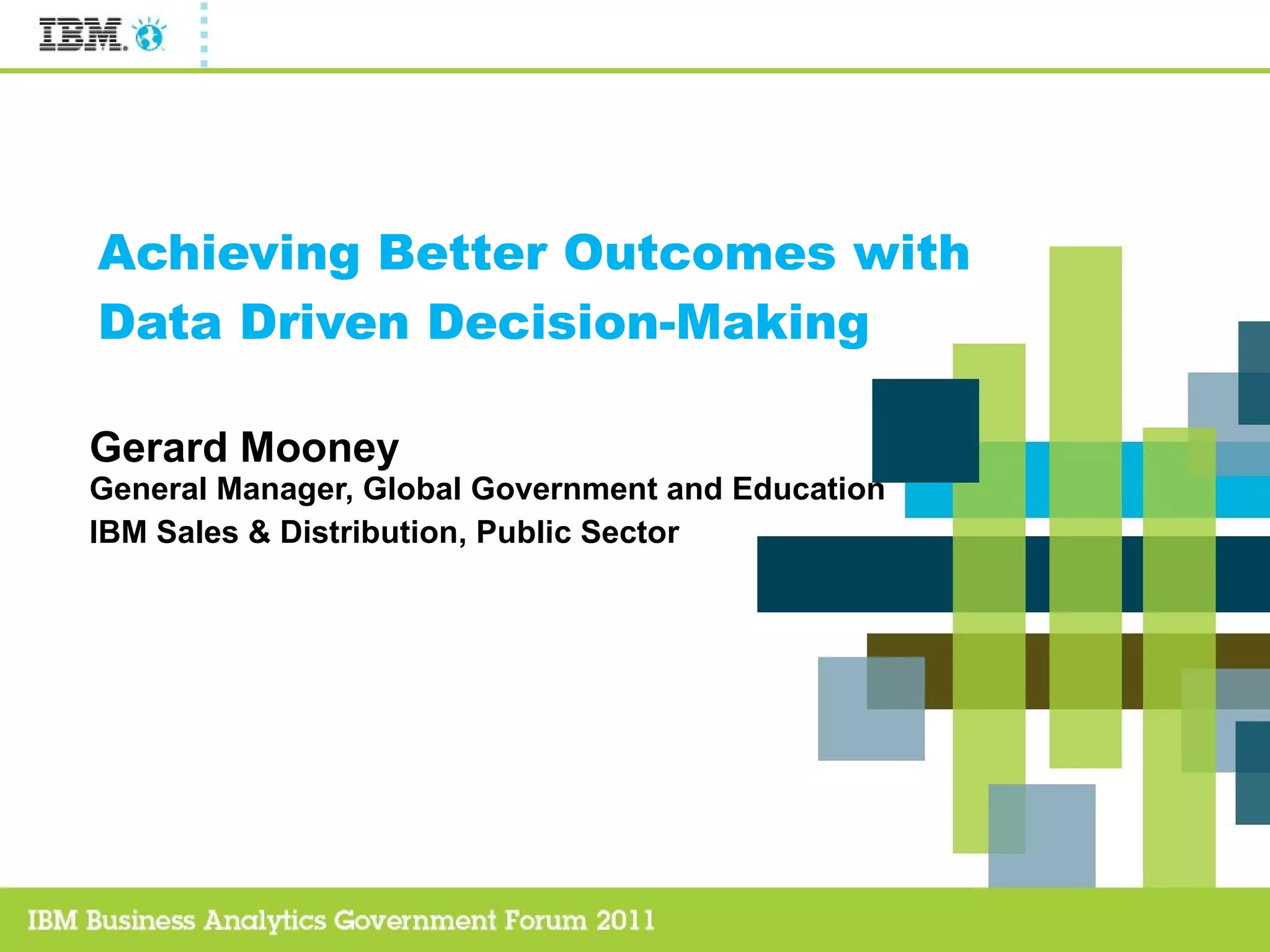 IBM.

Achieving Better Outcomes with Data Driven Decision-Making

Gerard Mooney
General Manager, Global Government and Education
IBM Sales & Distribution, Public Sector

IBM Business Analytics Government Forum 2011